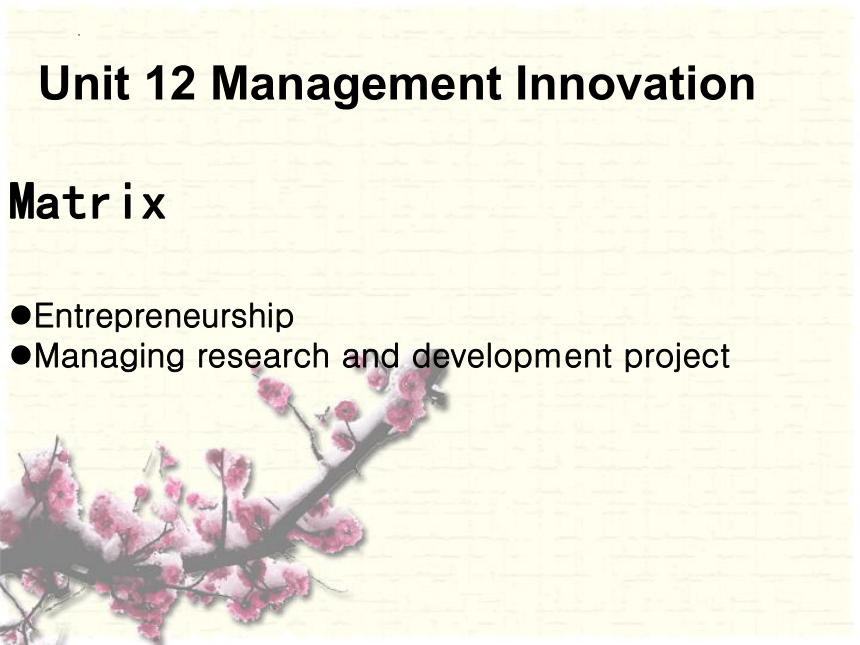 Unit 12 Management Innovation

Matrix

●Entrepreneurship
●Managing research and development project